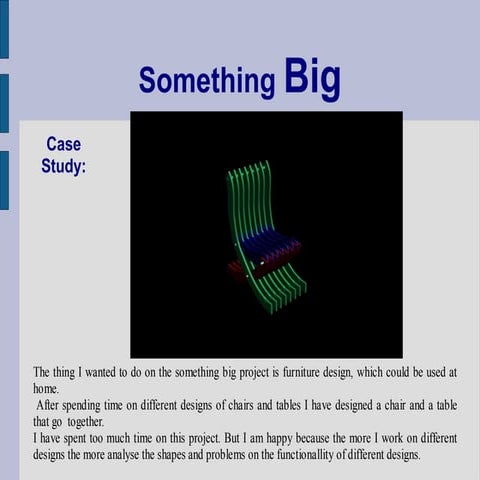 Something Big

Case Study:

The thing I wanted to do on the something big project is furniture design, which could be used at home.
After spending time on different designs of chairs and tables I have designed a chair and a table that go together.
I have spent too much time on this project. But I am happy because the more I work on different designs the more analyse the shapes and problems on the functionallity of different designs.